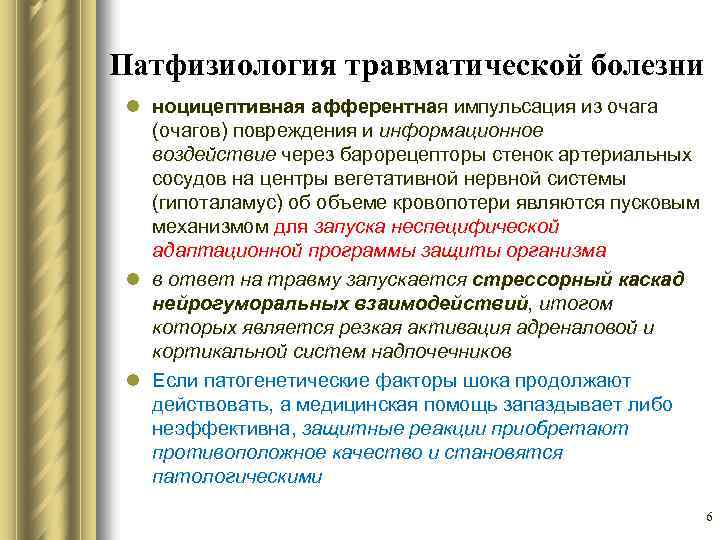 Патфизиология травматической болезни

ноцицептивная афферентная импульсация из очага (очагов) повреждения и информационное воздействие через барорецепторы стенок артериальных сосудов на центры вегетативной нервной системы (гипоталамус) об объеме кровопотери являются пусковым механизмом для запуска неспецифической адаптационной программы защиты организма

в ответ на травму запускается стрессорный каскад нейрогуморальных взаимодействий, итогом которых является резкая активация адреналовой и кортикальной систем надпочечников

Если патогенетические факторы шока продолжают действовать, а медицинская помощь запаздывает либо неэффективна, защитные реакции приобретают противоположное качество и становятся патологическими

6